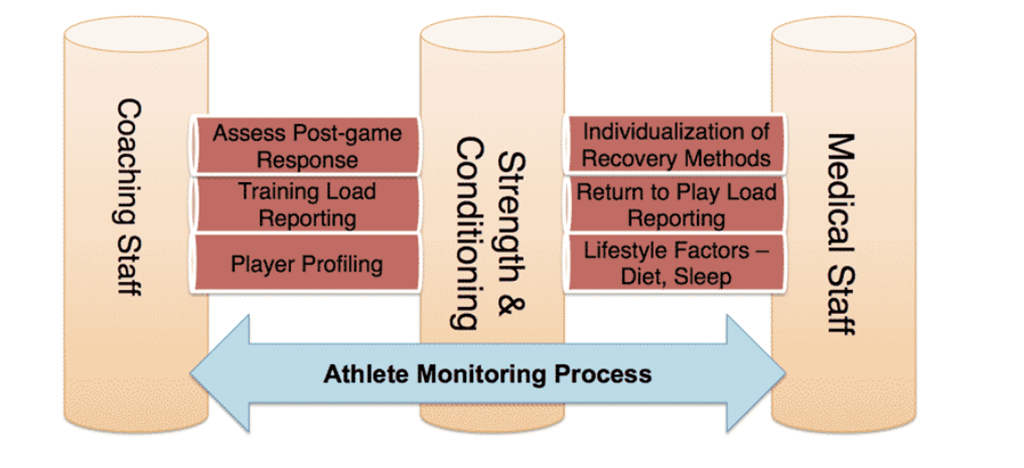 Coaching Staff

Assess Post-game Response

Training Load Reporting

Player Profiling

Strength & Conditioning

Individualization of Recovery Methods

Return to Play Load Reporting

Lifestyle Factors – Diet, Sleep

Medical Staff

Athlete Monitoring Process